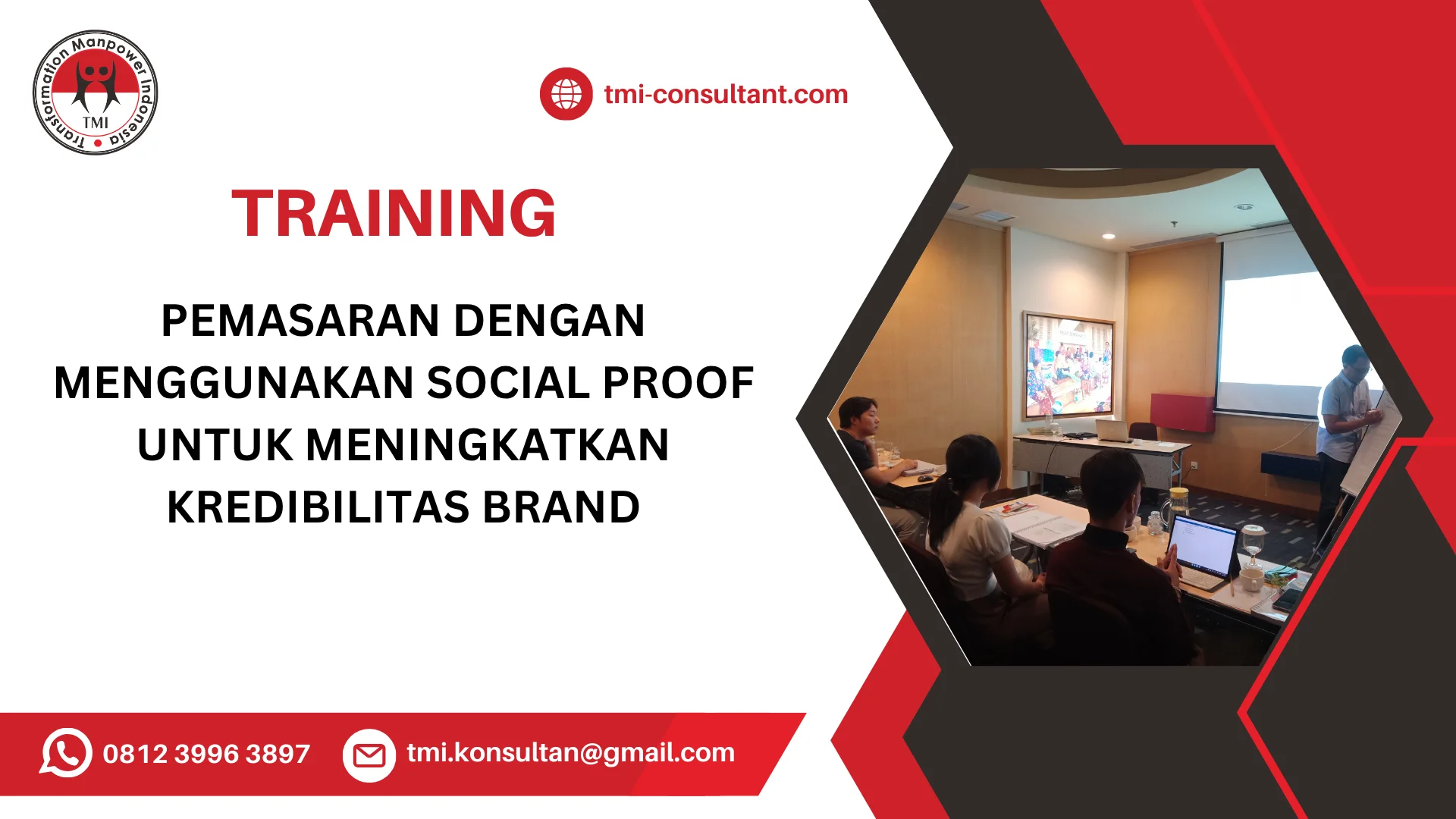 Transformation Manpower Indonesia
TMI

tmi-consultant.com

TRAINING

PEMASARAN DENGAN MENGGUNAKAN SOCIAL PROOF UNTUK MENINGKATKAN KREDIBILITAS BRAND

0812 3996 3897

tmi.konsultan@gmail.com